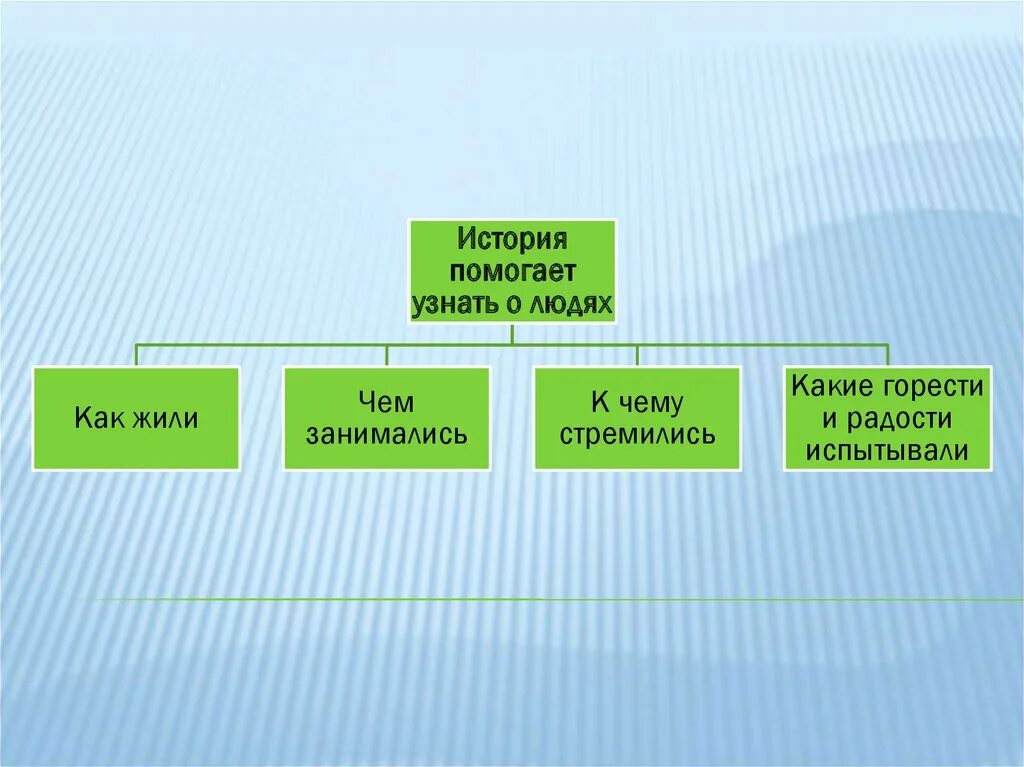 История помогает узнать о людях

Как жили

Чем занимались

К чему стремились

Какие горести и радости испытывали